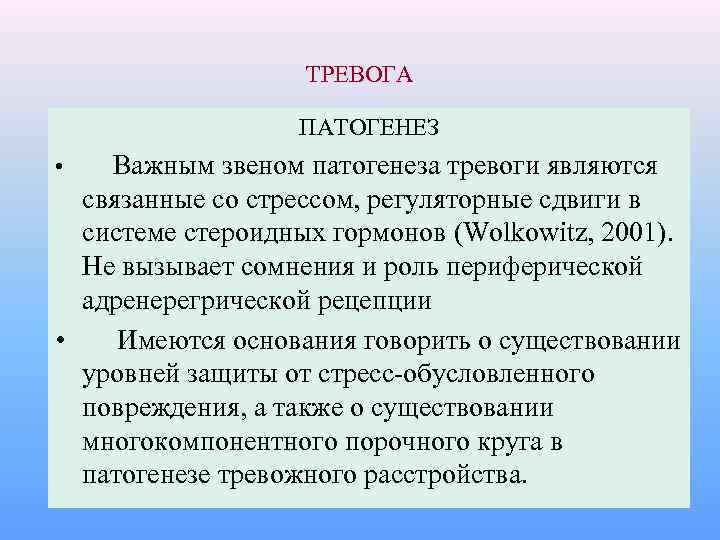 ТРЕВОГА

ПАТОГЕНЕЗ

• Важным звеном патогенеза тревоги являются связанные со стрессом, регуляторные сдвиги в системе стероидных гормонов (Wolkowitz, 2001). Не вызывает сомнения и роль периферической адренерегрической рецепции

• Имеются основания говорить о существовании уровней защиты от стресс-обусловленного повреждения, а также о существовании многокомпонентного порочного круга в патогенезе тревожного расстройства.